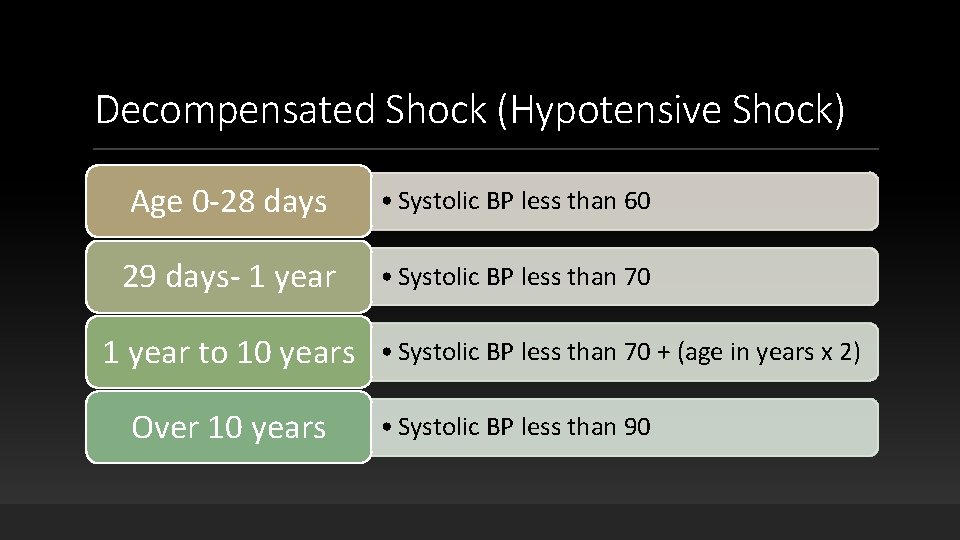 Decompensated Shock (Hypotensive Shock)

Age 0-28 days
• Systolic BP less than 60

29 days- 1 year
• Systolic BP less than 70

1 year to 10 years
• Systolic BP less than 70 + (age in years x 2)

Over 10 years
• Systolic BP less than 90